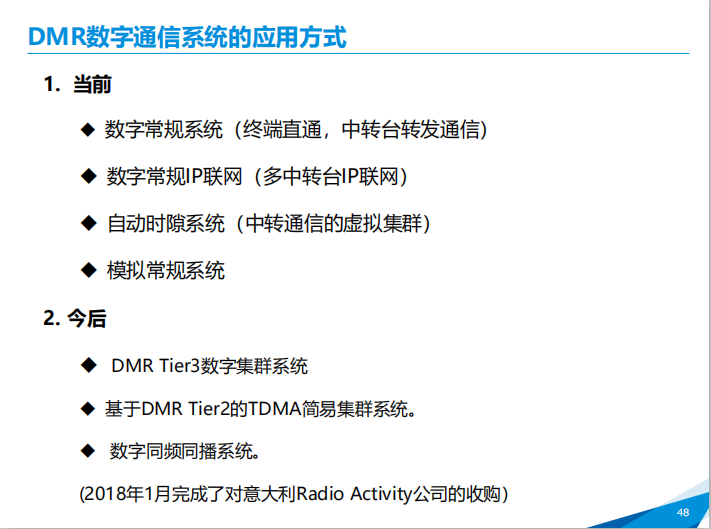 DMR数字通信系统的应用方式

1. 当前

◆ 数字常规系统（终端直通，中转台转发通信）

◆ 数字常规IP联网（多中转台IP联网）

◆ 自动时隙系统（中转通信的虚拟集群）

◆ 模拟常规系统

2. 今后

◆ DMR Tier3数字集群系统

◆ 基于DMR Tier2的TDMA简易集群系统。

◆ 数字同频同播系统。

(2018年1月完成了对意大利Radio Activity公司的收购）

48